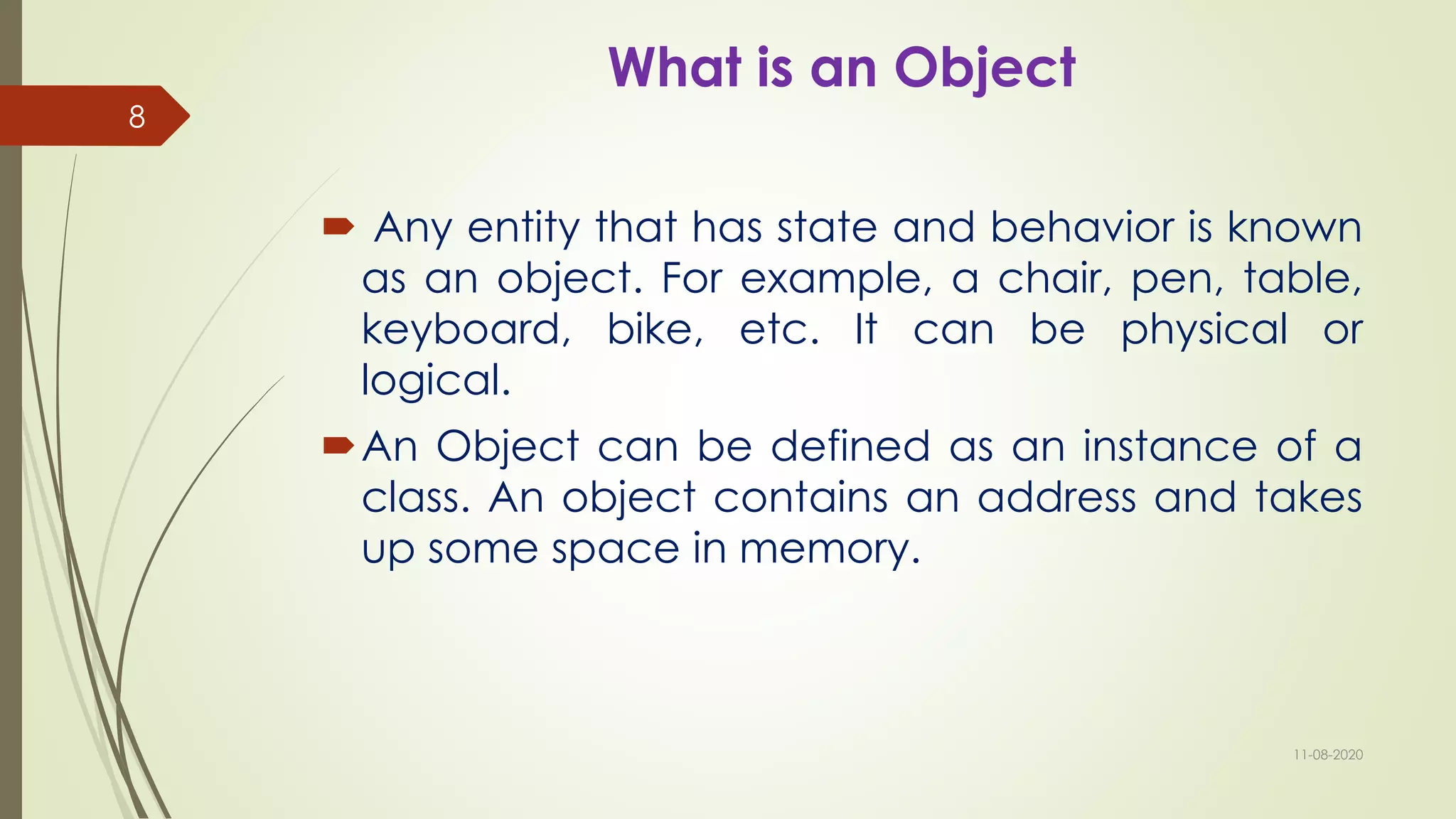 What is an Object

8

Any entity that has state and behavior is known as an object. For example, a chair, pen, table, keyboard, bike, etc. It can be physical or logical.

An Object can be defined as an instance of a class. An object contains an address and takes up some space in memory.

11-08-2020